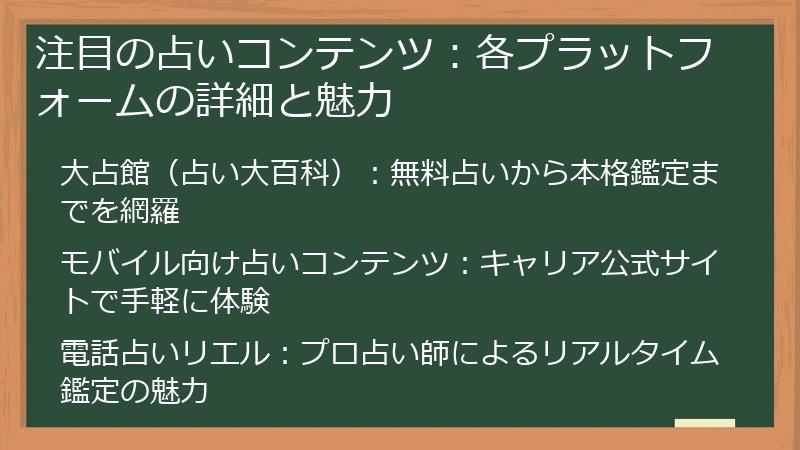 注目の占いコンテンツ：各プラットフォームの詳細と魅力

大占館（占い大百科）：無料占いから本格鑑定までを網羅

モバイル向け占いコンテンツ：キャリア公式サイトで手軽に体験

電話占いリエル：プロ占い師によるリアルタイム鑑定の魅力